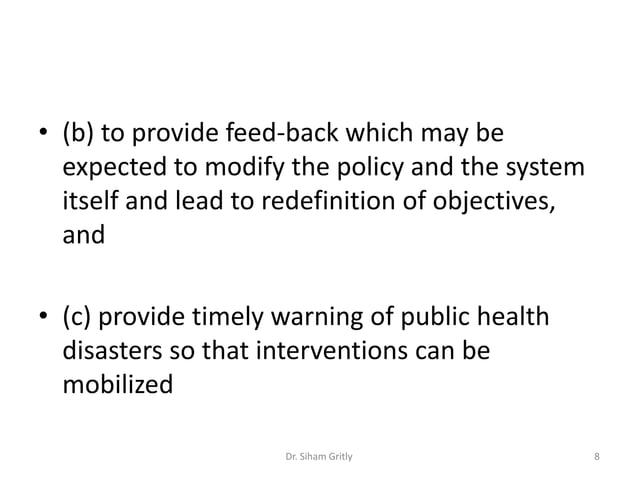 • (b) to provide feed-back which may be expected to modify the policy and the system itself and lead to redefinition of objectives, and

• (c) provide timely warning of public health disasters so that interventions can be mobilized

Dr. Siham Gritly

8